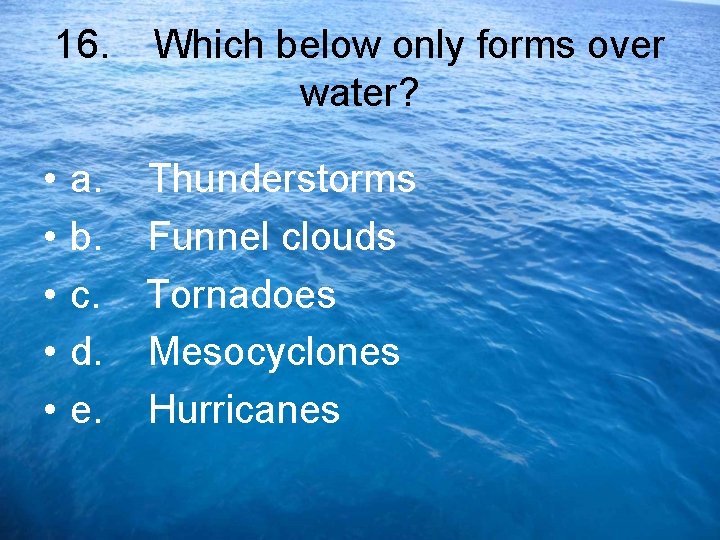 16. Which below only forms over water?

• a. Thunderstorms
• b. Funnel clouds
• c. Tornadoes
• d. Mesocyclones
• e. Hurricanes